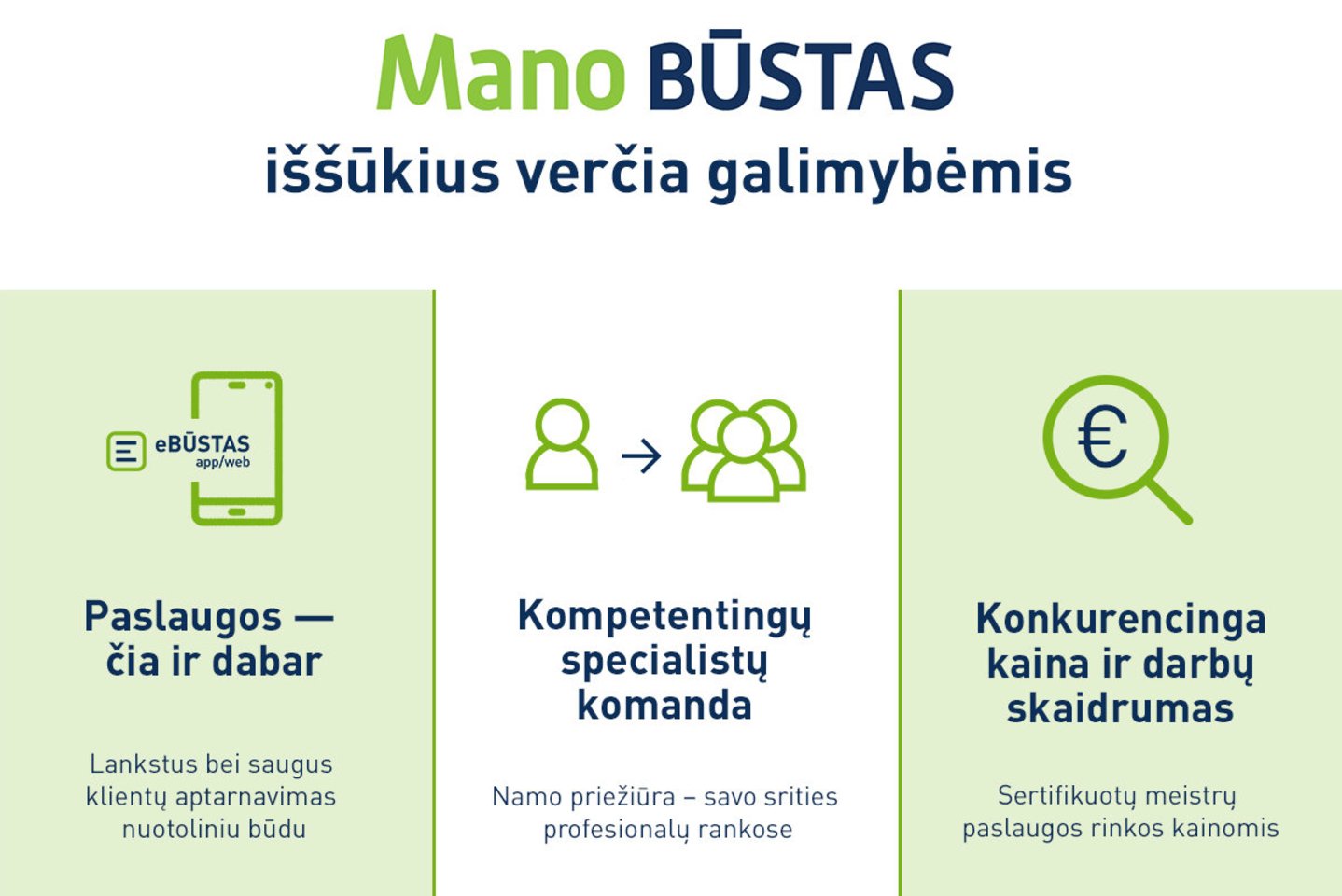 Mano BŪSTAS
iššūkius verčia galimybėmis

eBŪSTAS
app/web

Paslaugos — čia ir dabar

Lankstus bei saugus klientų aptarnavimas nuotoliniu būdu

Kompetentingų specialistų komanda

Namo priežiūra – savo srities profesionalų rankose

€

Konkurencinga kaina ir darbų skaidrumas

Sertifikuotų meistrų paslaugos rinkos kainomis